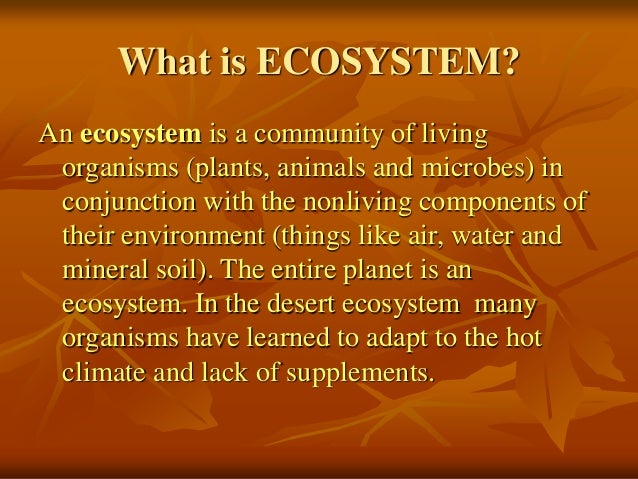 What is ECOSYSTEM?

An ecosystem is a community of living organisms (plants, animals and microbes) in conjunction with the nonliving components of their environment (things like air, water and mineral soil). The entire planet is an ecosystem. In the desert ecosystem many organisms have learned to adapt to the hot climate and lack of supplements.